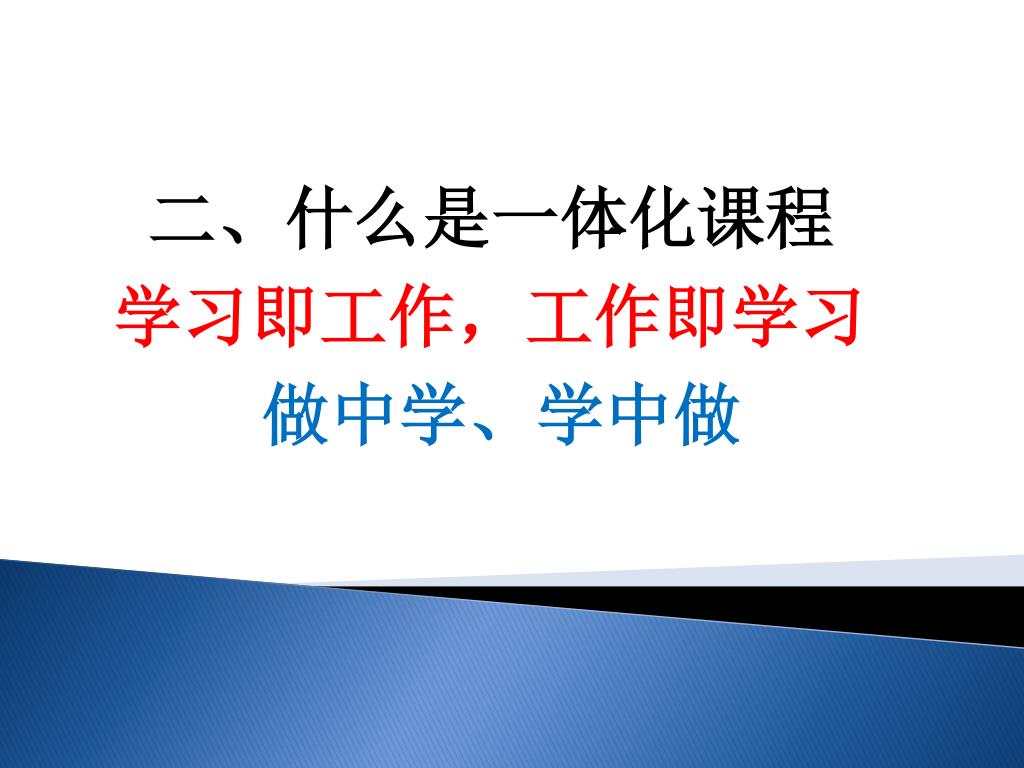 二、什么是一体化课程

学习即工作，工作即学习

做中学、学中做